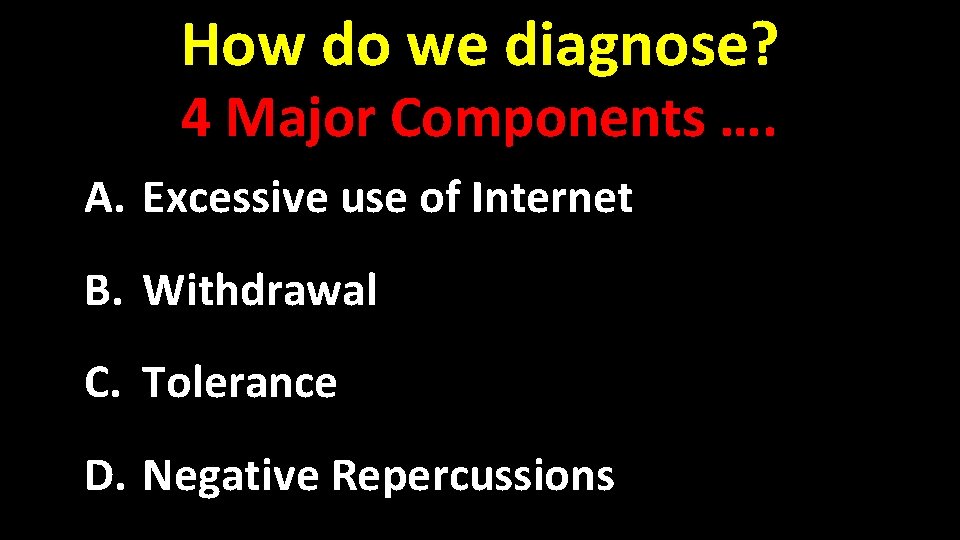 How do we diagnose?
4 Major Components ….

A. Excessive use of Internet

B. Withdrawal

C. Tolerance

D. Negative Repercussions